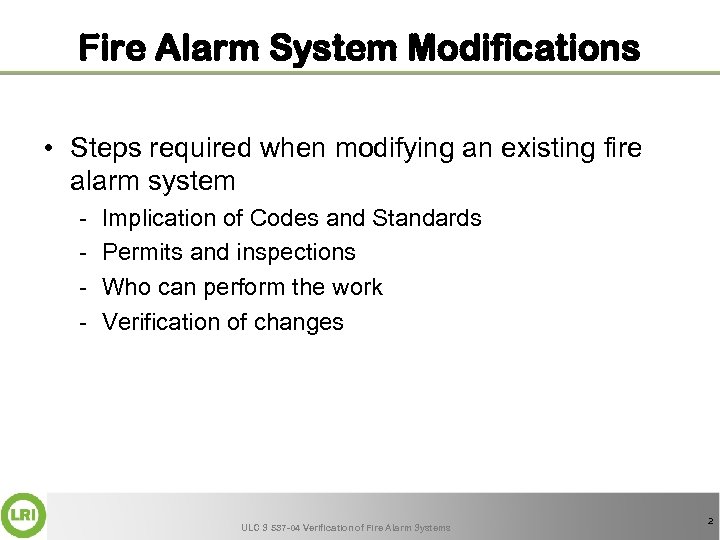 Fire Alarm System Modifications

• Steps required when modifying an existing fire alarm system

- Implication of Codes and Standards
- Permits and inspections
- Who can perform the work
- Verification of changes

LRI

ULC S 537-04 Verification of Fire Alarm Systems

2